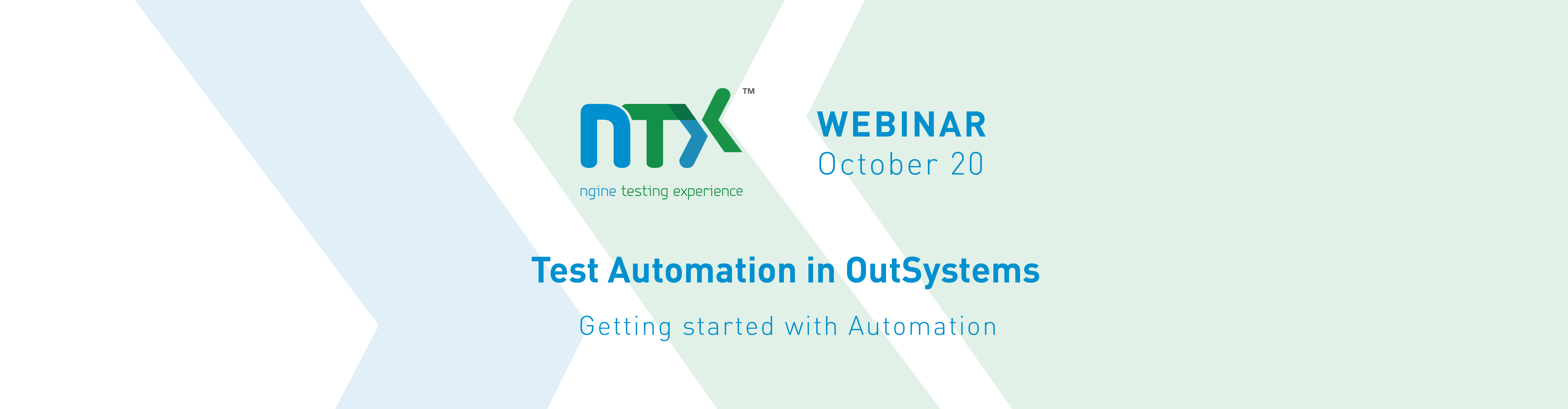 NTX™
ngine testing experience

WEBINAR
October 20

Test Automation in OutSystems

Getting started with Automation